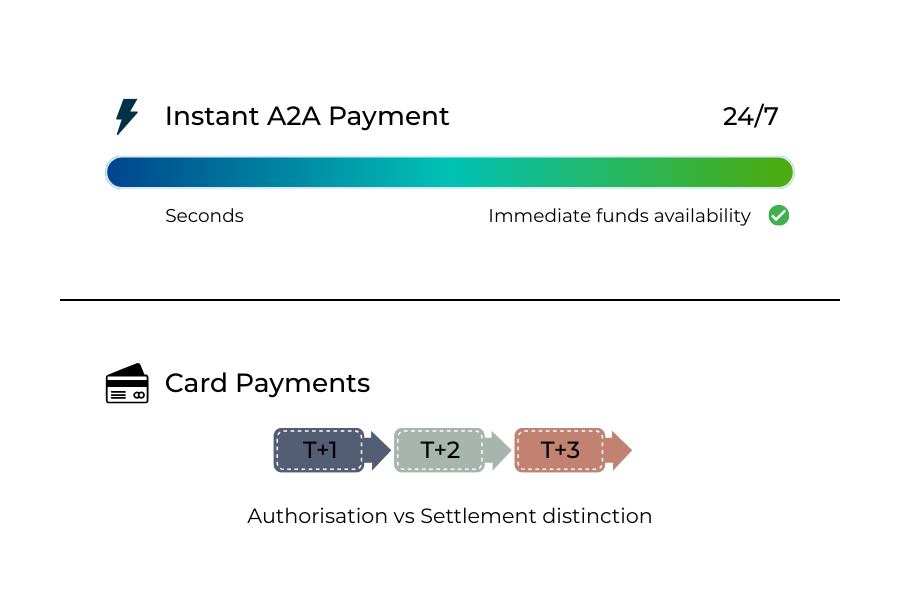 Instant A2A Payment

24/7

Seconds

Immediate funds availability

Card Payments

T+1

T+2

T+3

Authorisation vs Settlement distinction